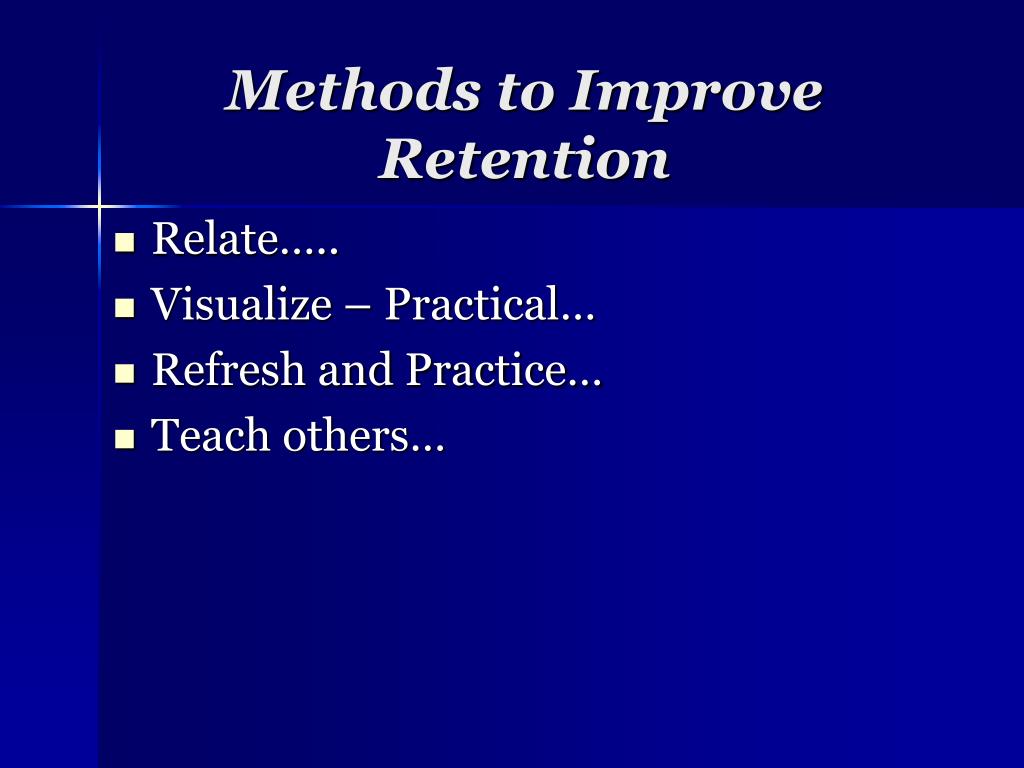 Methods to Improve Retention

- Relate…..
- Visualize – Practical…
- Refresh and Practice…
- Teach others…